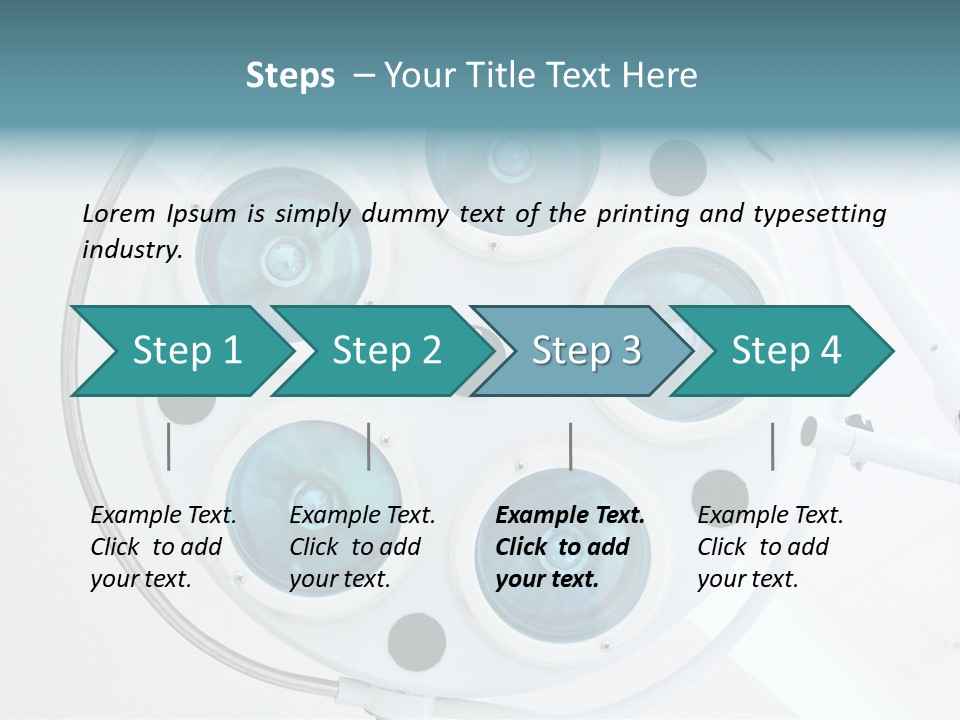 Steps – Your Title Text Here

Lorem Ipsum is simply dummy text of the printing and typesetting industry.

Step 1

Step 2

Step 3

Step 4

Example Text. Click to add your text.

Example Text. Click to add your text.

Example Text. Click to add your text.

Example Text. Click to add your text.